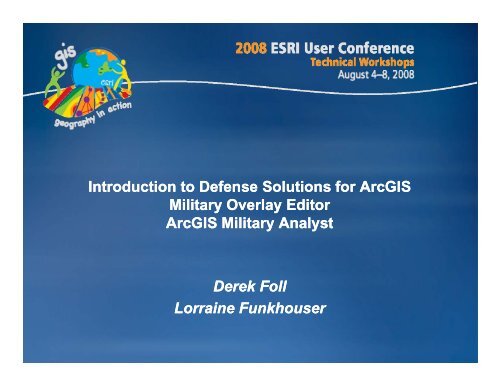 gis
esri
geography in action

2008 ESRI User Conference
Technical Workshops
August 4–8, 2008

Introduction to Defense Solutions for ArcGIS
Military Overlay Editor
ArcGIS Military Analyst

Derek Foll
Lorraine Funkhouser